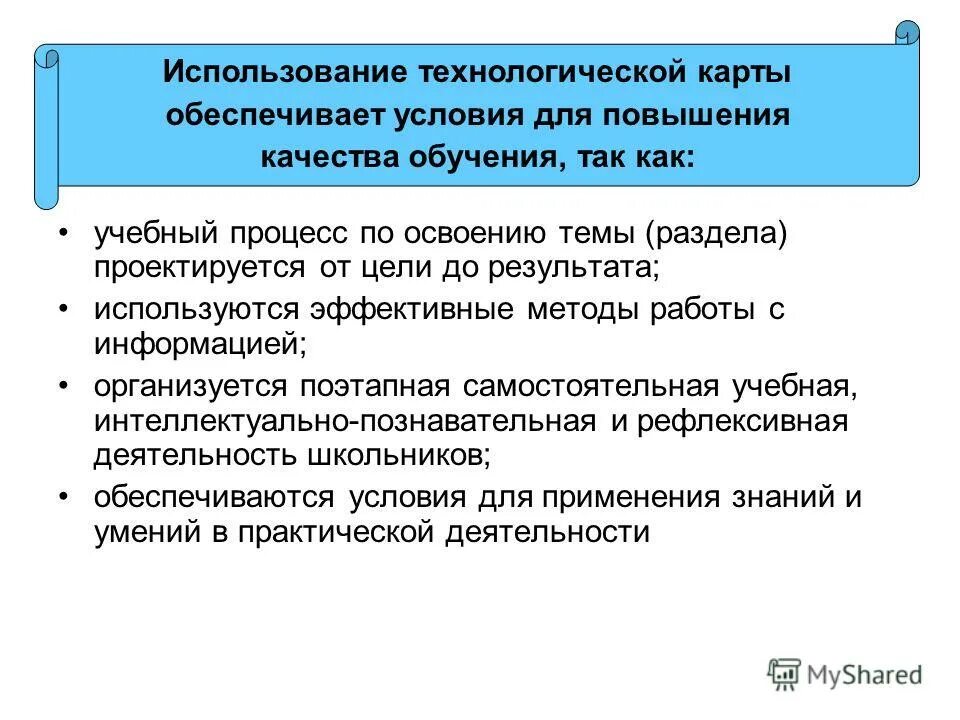 Использование технологической карты обеспечивает условия для повышения качества обучения, так как:

• учебный процесс по освоению темы (раздела) проектируется от цели до результата;
• используются эффективные методы работы с информацией;
• организуется поэтапная самостоятельная учебная, интеллектуально-познавательная и рефлексивная деятельность школьников;
• обеспечиваются условия для применения знаний и умений в практической деятельности

MyShared